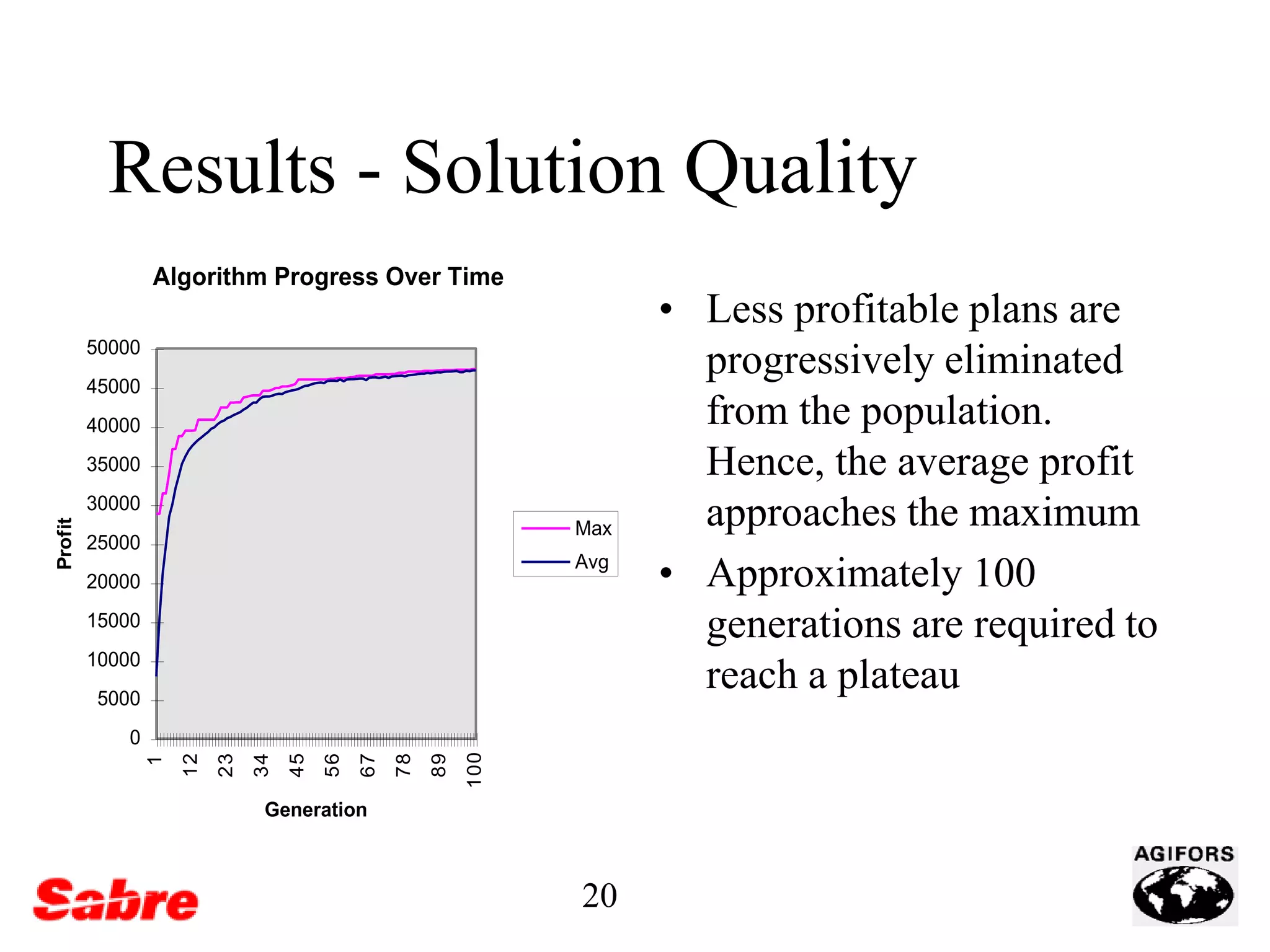 Results - Solution Quality

Algorithm Progress Over Time

Profit

50000
45000
40000
35000
30000
25000
20000
15000
10000
5000
0

1
12
23
34
45
56
67
78
89
100

Generation

Max
Avg

• Less profitable plans are progressively eliminated from the population. Hence, the average profit approaches the maximum

• Approximately 100 generations are required to reach a plateau

Sabre

20

AGIFORS